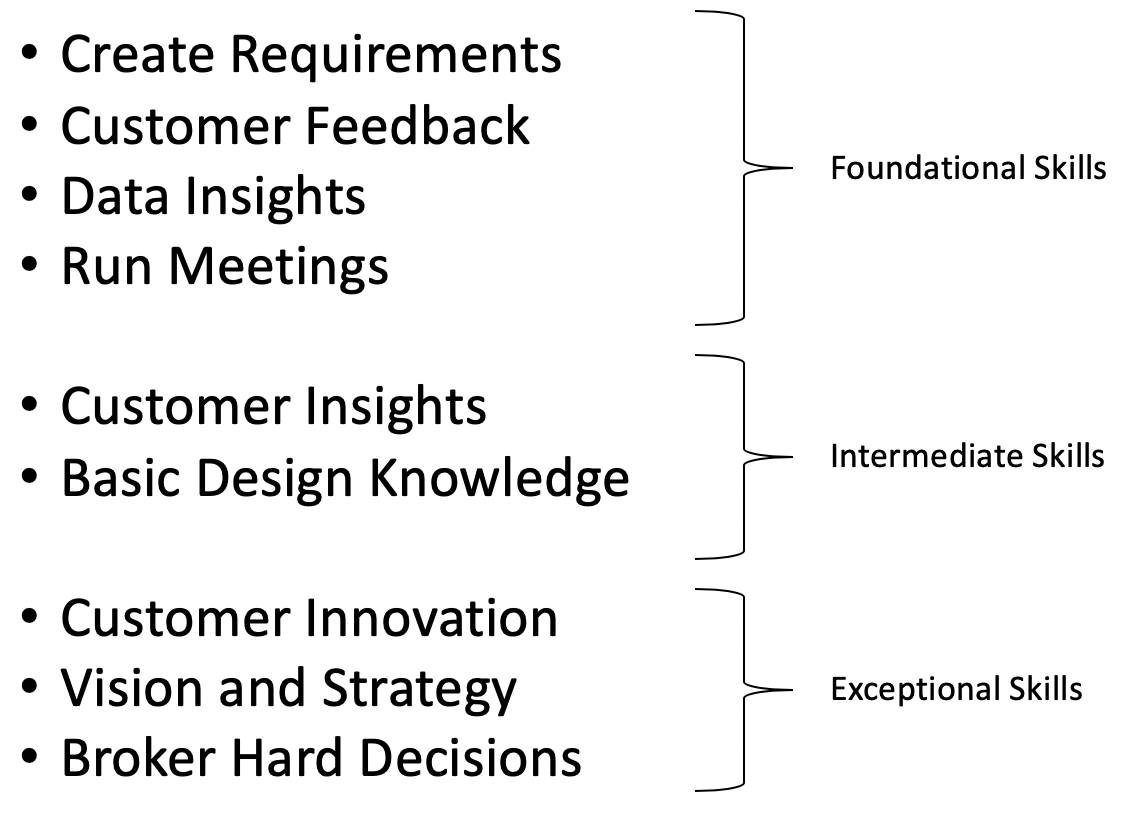 • Create Requirements
• Customer Feedback
• Data Insights
• Run Meetings

Foundational Skills

• Customer Insights
• Basic Design Knowledge

Intermediate Skills

• Customer Innovation
• Vision and Strategy
• Broker Hard Decisions

Exceptional Skills